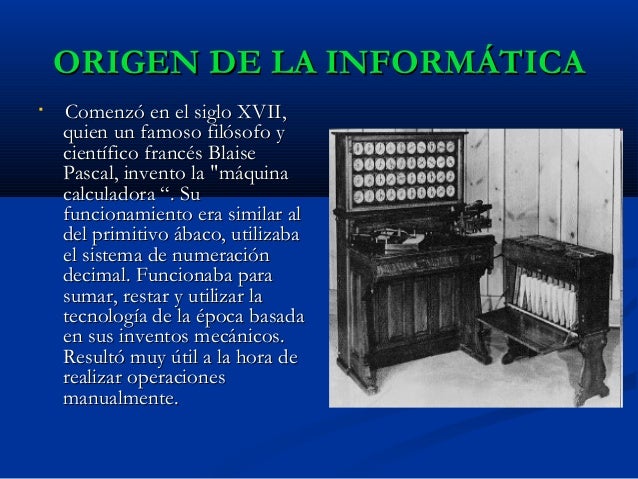 ORIGEN DE LA INFORMÁTICA

· Comenzó en el siglo XVII, quien un famoso filósofo y científico francés Blaise Pascal, invento la "máquina calculadora “. Su funcionamiento era similar al del primitivo ábaco, utilizaba el sistema de numeración decimal. Funcionaba para sumar, restar y utilizar la tecnología de la época basada en sus inventos mecánicos. Resultó muy útil a la hora de realizar operaciones manualmente.